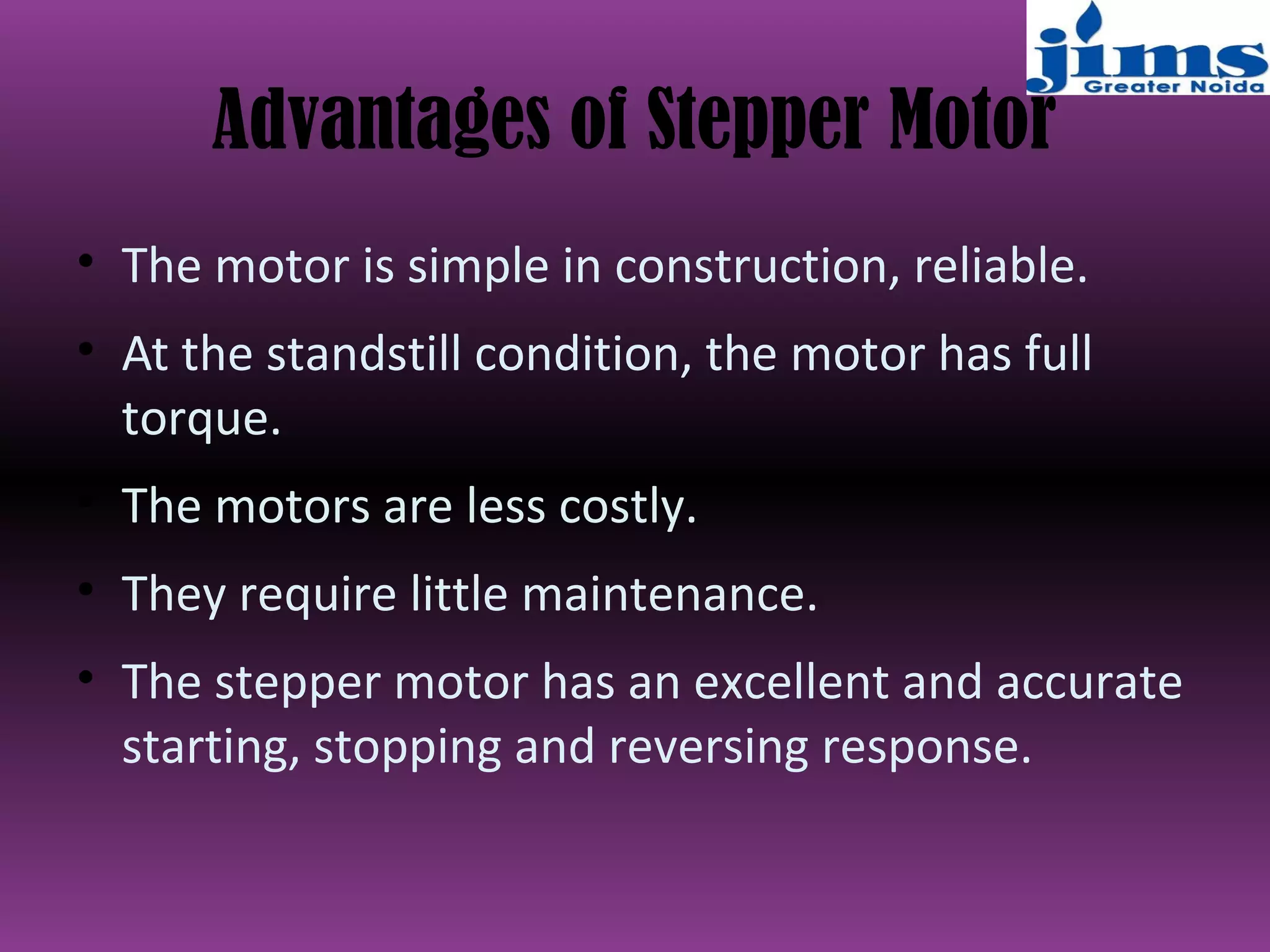 jims
Greater Noida

Advantages of Stepper Motor

• The motor is simple in construction, reliable.

• At the standstill condition, the motor has full torque.

• The motors are less costly.

• They require little maintenance.

• The stepper motor has an excellent and accurate starting, stopping and reversing response.